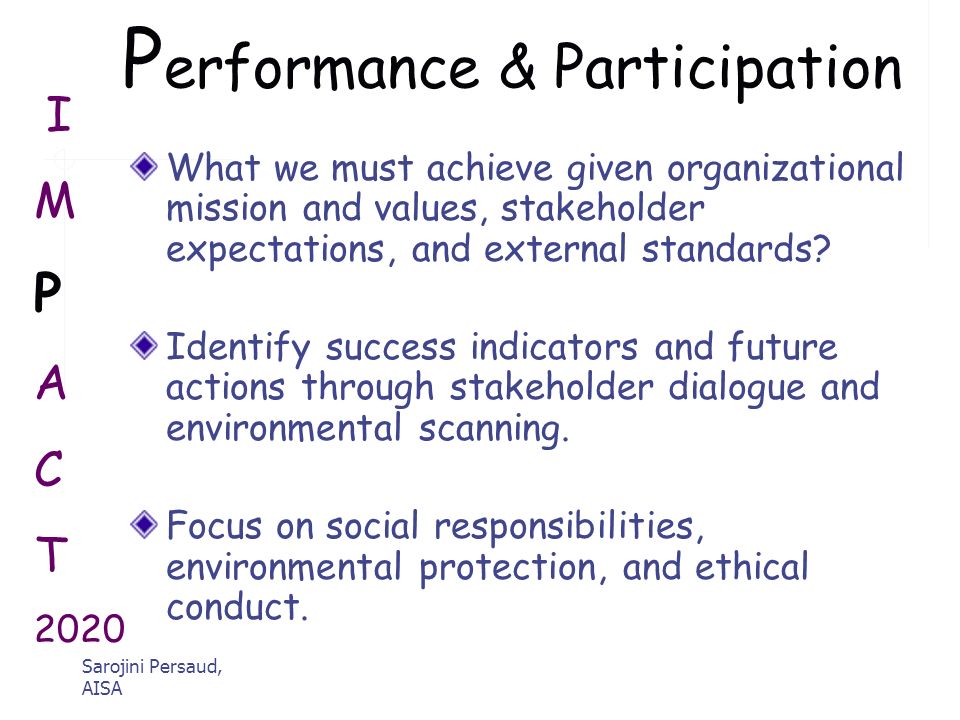 Performance & Participation

I
M
P
A
C
T
2020

What we must achieve given organizational mission and values, stakeholder expectations, and external standards?

Identify success indicators and future actions through stakeholder dialogue and environmental scanning.

Focus on social responsibilities, environmental protection, and ethical conduct.

Sarojini Persaud, AISA